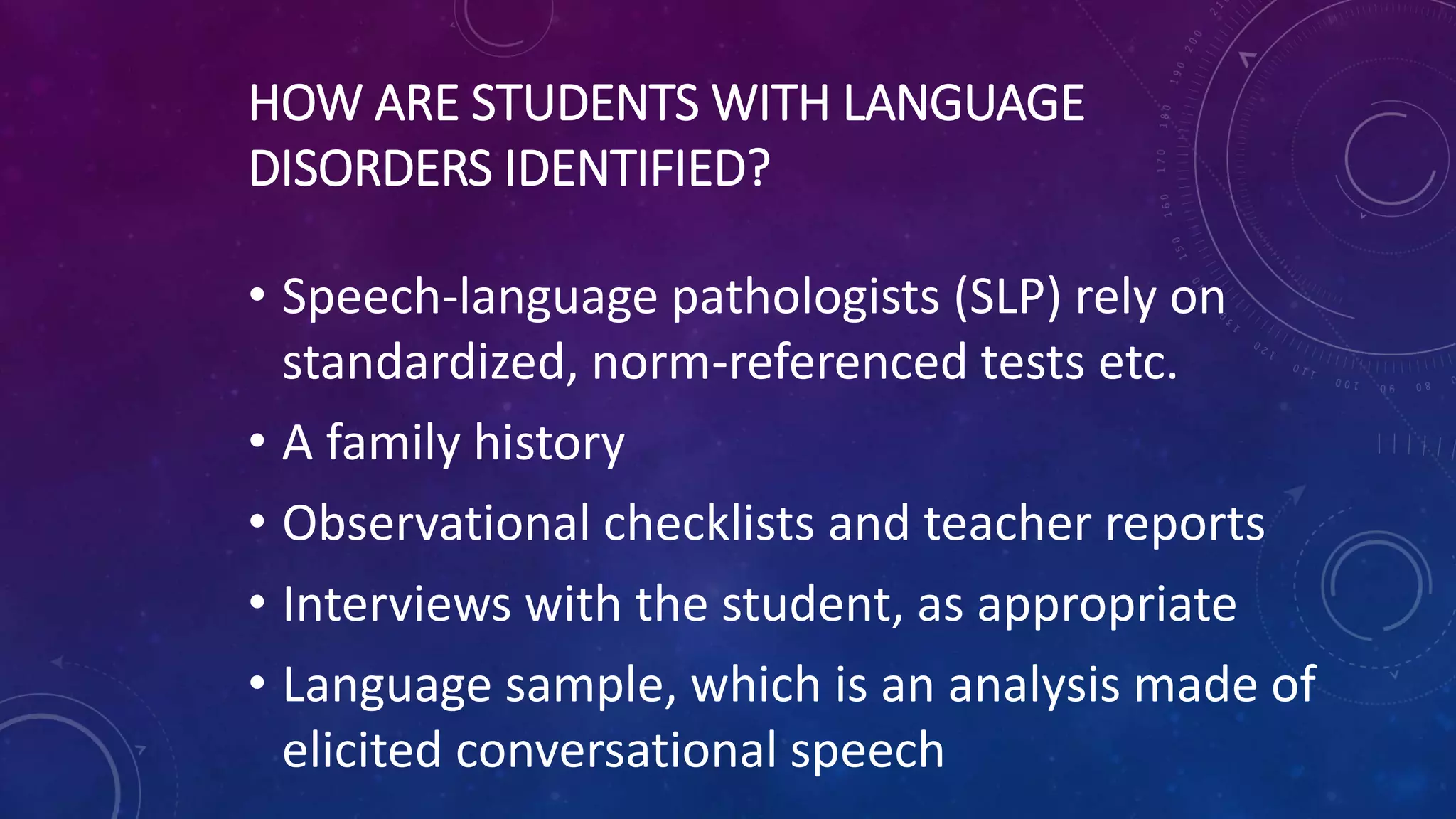 HOW ARE STUDENTS WITH LANGUAGE DISORDERS IDENTIFIED?

• Speech-language pathologists (SLP) rely on standardized, norm-referenced tests etc.

• A family history

• Observational checklists and teacher reports

• Interviews with the student, as appropriate

• Language sample, which is an analysis made of elicited conversational speech